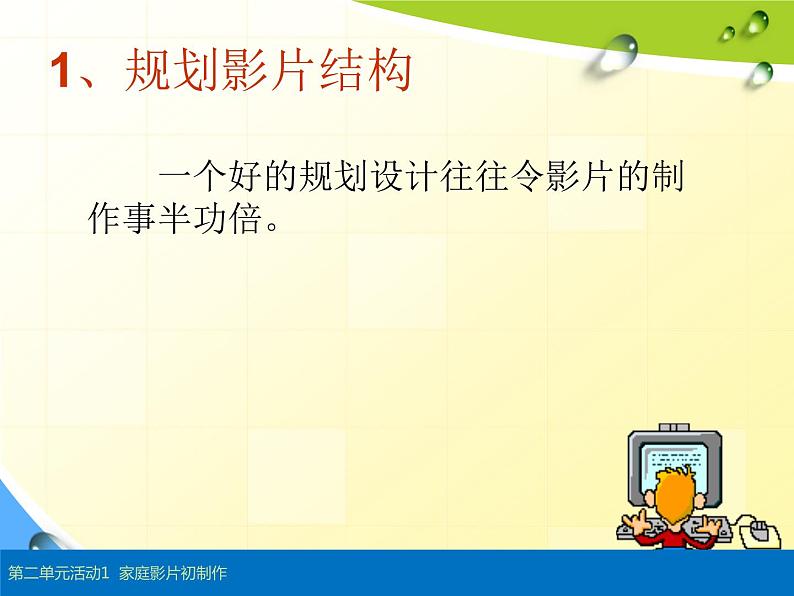 1、规划影片结构

一个好的规划设计往往令影片的制作事半功倍。

第二单元活动1 家庭影片初制作